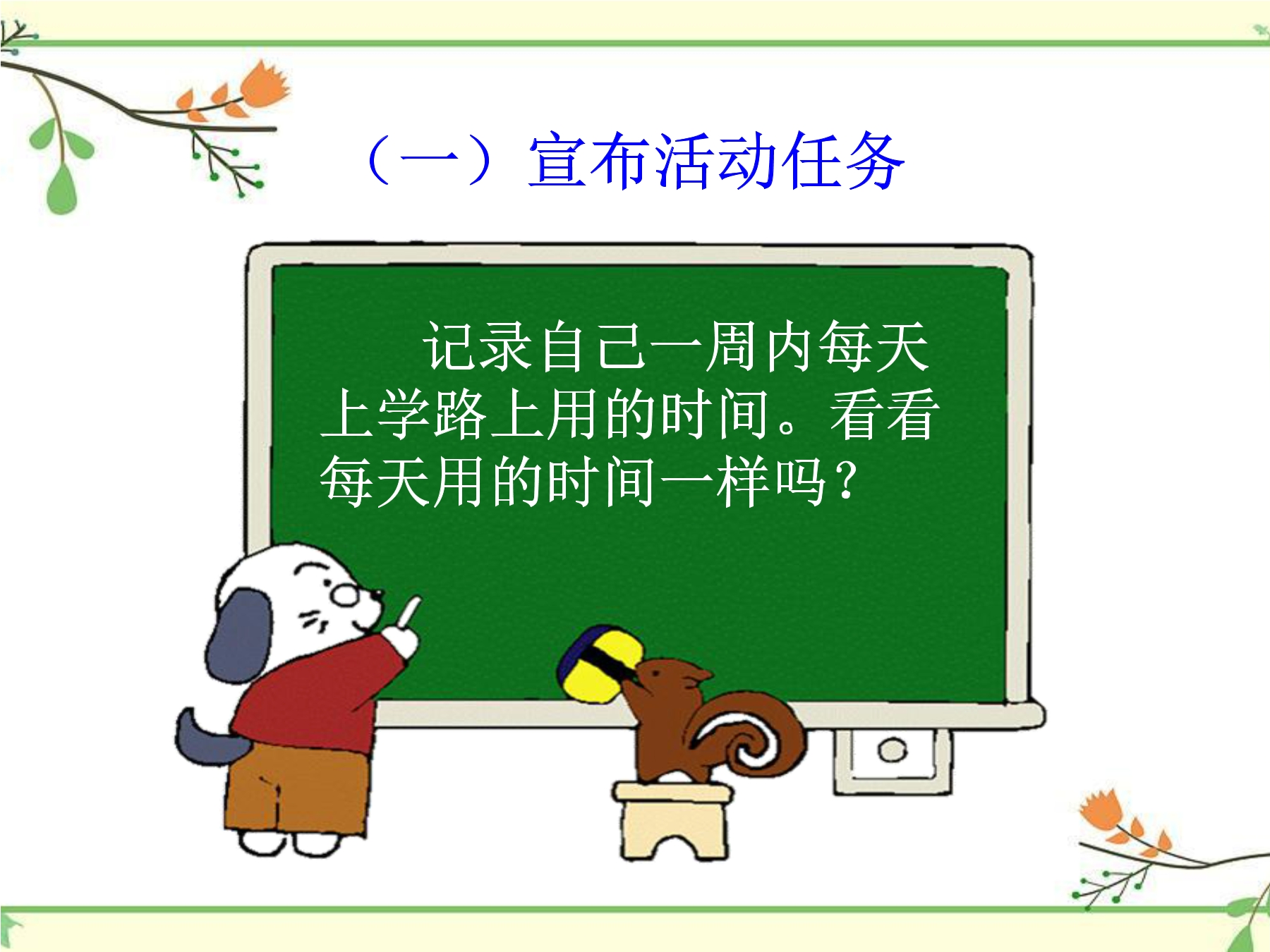 （一）宣布活动任务

记录自己一周内每天上学路上用的时间。看看每天用的时间一样吗？